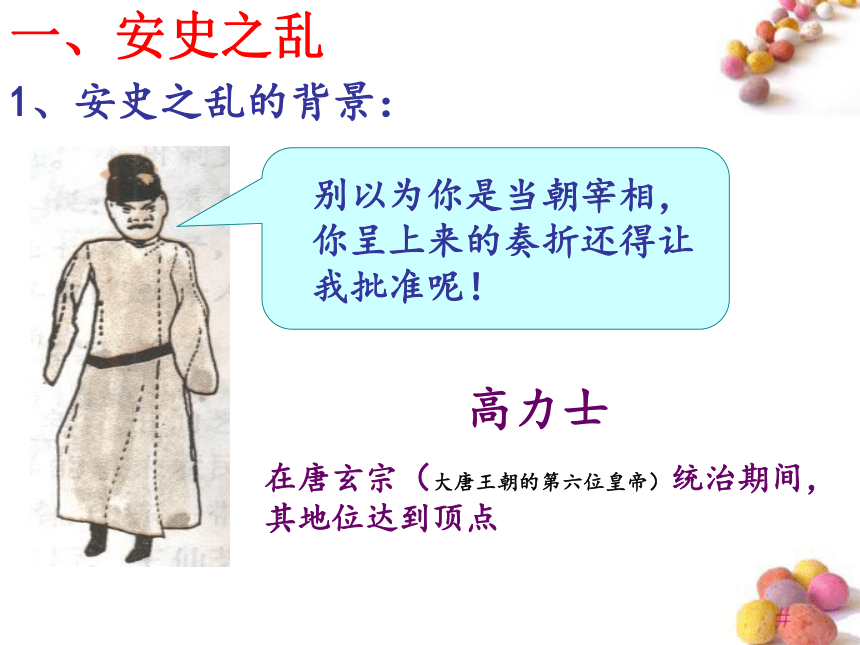 一、安史之乱

1、安史之乱的背景：

别以为你是当朝宰相，你呈上来的奏折还得让我批准呢！

高力士

在唐玄宗（大唐王朝的第六位皇帝）统治期间，其地位达到顶点

#